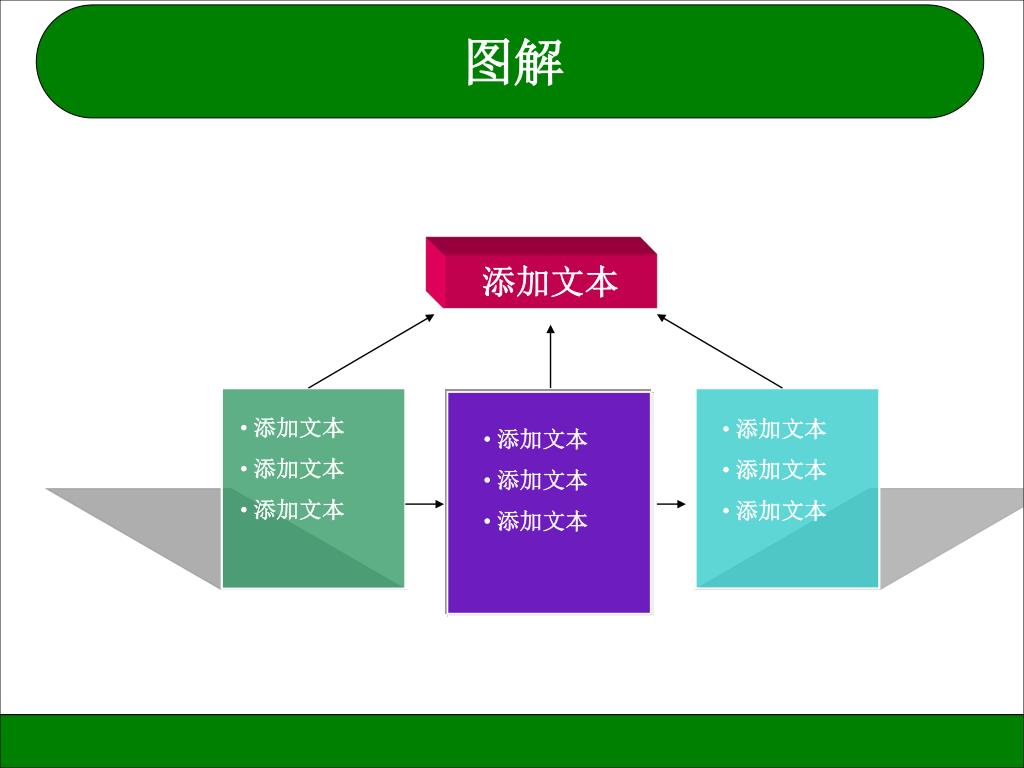 图解

添加文本

• 添加文本
• 添加文本
• 添加文本

• 添加文本
• 添加文本
• 添加文本

• 添加文本
• 添加文本
• 添加文本